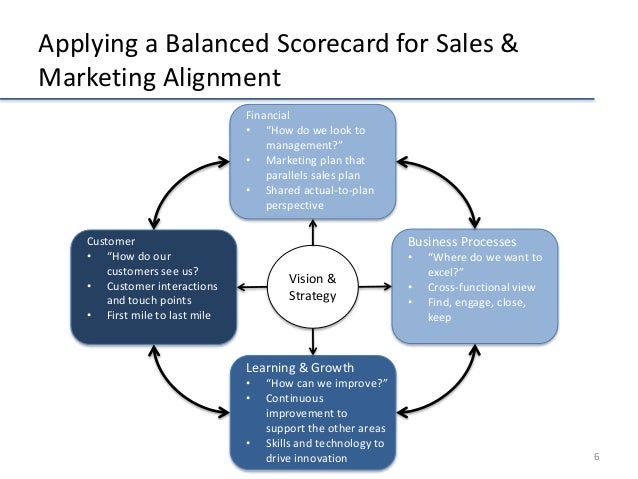 Applying a Balanced Scorecard for Sales & Marketing Alignment

Financial
• "How do we look to management?"
• Marketing plan that parallels sales plan
• Shared actual-to-plan perspective

Customer
• "How do our customers see us?
• Customer interactions and touch points
• First mile to last mile

Vision & Strategy

Business Processes
• "Where do we want to excel?"
• Cross-functional view
• Find, engage, close, keep

Learning & Growth
• "How can we improve?"
• Continuous improvement to support the other areas
• Skills and technology to drive innovation

6